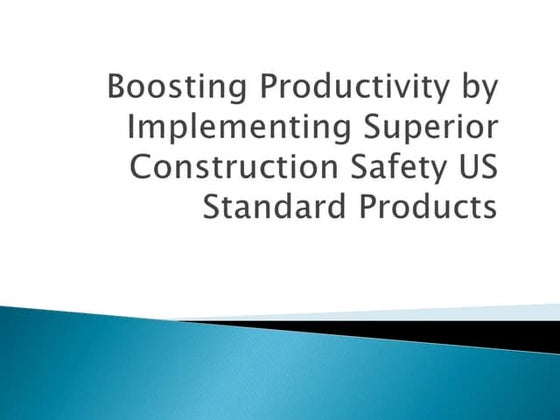 Boosting Productivity by Implementing Superior Construction Safety US Standard Products